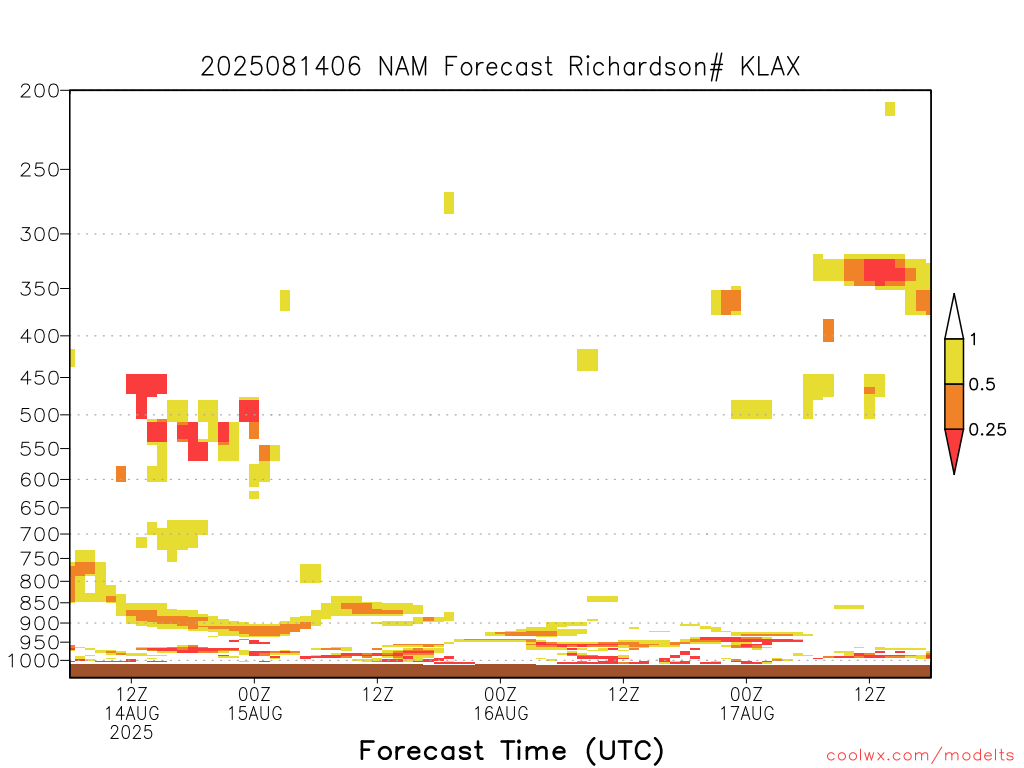 2025081406 NAM Forecast Richardson# KLAX

200
250
300
350
400
450
500
550
600
650
700
750
800
850
900
950
1000

1
0.5
0.25

12Z
14AUG
2025
00Z
15AUG
12Z
00Z
16AUG
12Z
00Z
17AUG
12Z

Forecast Time (UTC)

coolwx.com/modelts